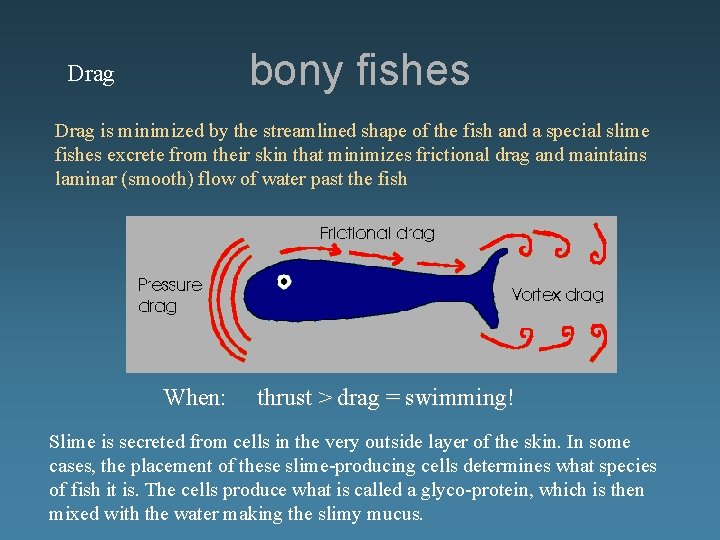 Drag

bony fishes

Drag is minimized by the streamlined shape of the fish and a special slime fishes excrete from their skin that minimizes frictional drag and maintains laminar (smooth) flow of water past the fish

Frictional drag

Pressure drag

Vortex drag

When: thrust > drag = swimming!

Slime is secreted from cells in the very outside layer of the skin. In some cases, the placement of these slime-producing cells determines what species of fish it is. The cells produce what is called a glyco-protein, which is then mixed with the water making the slimy mucus.